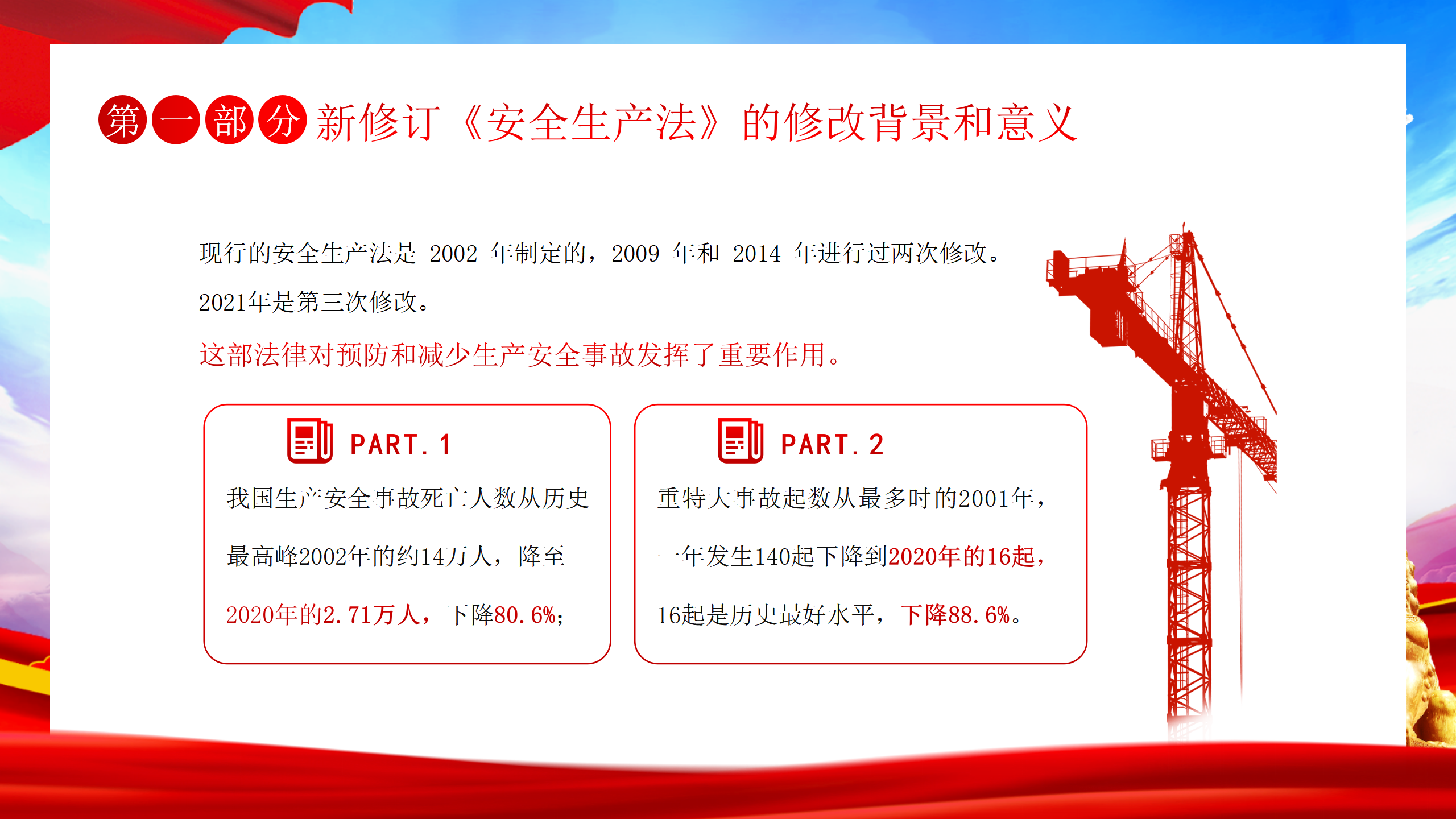 第一部分 新修订《安全生产法》的修改背景和意义

现行的安全生产法是 2002 年制定的，2009 年和 2014 年进行过两次修改。2021年是第三次修改。

这部法律对预防和减少生产安全事故发挥了重要作用。

PART. 1

我国生产安全事故死亡人数从历史最高峰2002年的约14万人，降至2020年的2.71万人，下降80.6%；

PART. 2

重特大事故起数从最多时的2001年，一年发生140起下降到2020年的16起，16起是历史最好水平，下降88.6%。